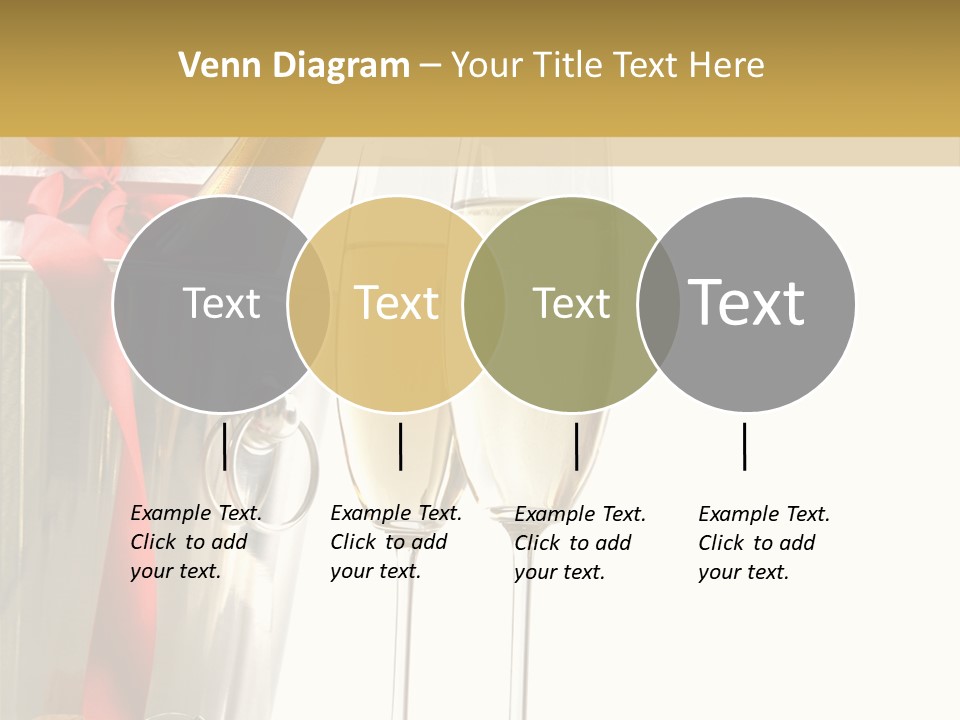 Venn Diagram – Your Title Text Here

Text

Text

Text

Text

Example Text. Click to add your text.

Example Text. Click to add your text.

Example Text. Click to add your text.

Example Text. Click to add your text.